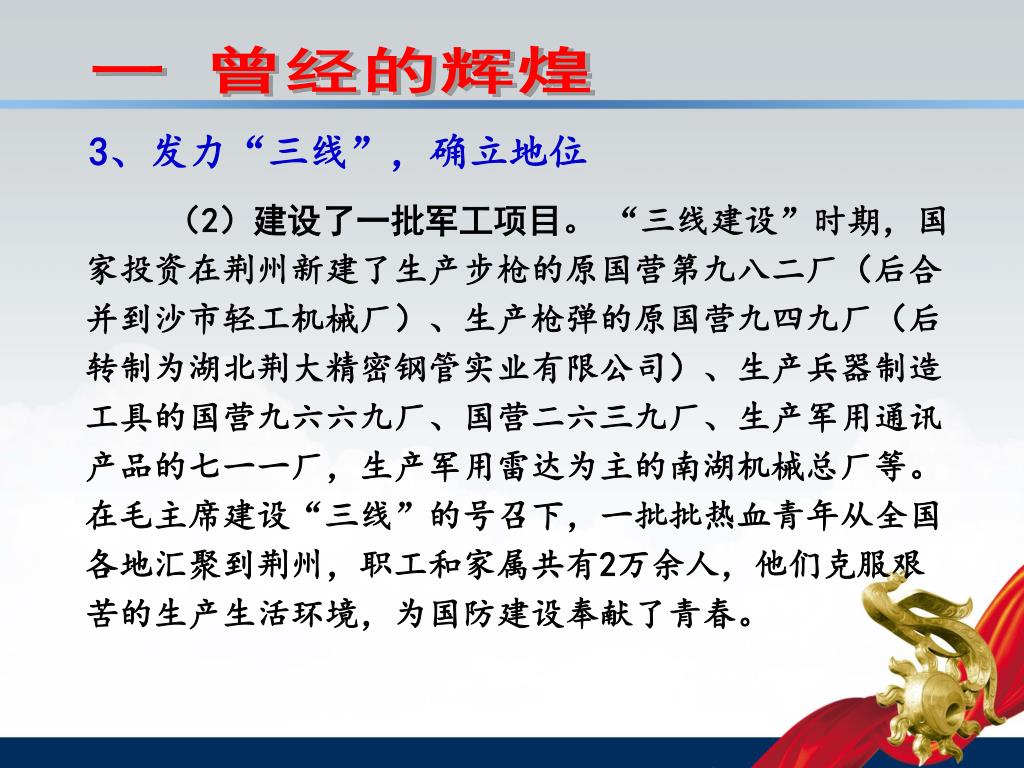 一 曾经的辉煌

3、发力“三线”，确立地位

（2）建设了一批军工项目。“三线建设”时期，国家投资在荆州新建了生产步枪的原国营第九八二厂（后合并到沙市轻工机械厂）、生产枪弹的原国营九四九厂（后转制为湖北荆大精密钢管实业有限公司）、生产兵器制造工具的国营九六六九厂、国营二六三九厂、生产军用通讯产品的七一一厂，生产军用雷达为主的南湖机械总厂等。在毛主席建设“三线”的号召下，一批批热血青年从全国各地汇聚到荆州，职工和家属共有2万余人，他们克服艰苦的生产生活环境，为国防建设奉献了青春。